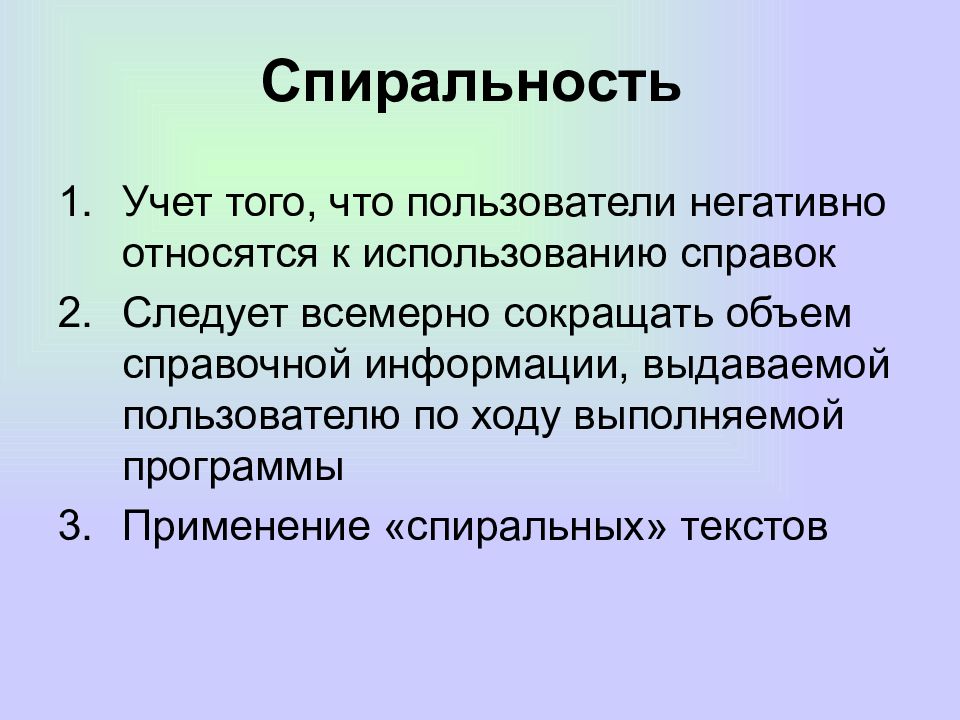 Спиральность

1. Учет того, что пользователи негативно относятся к использованию справок
2. Следует всемерно сокращать объем справочной информации, выдаваемой пользователю по ходу выполняемой программы
3. Применение «спиральных» текстов